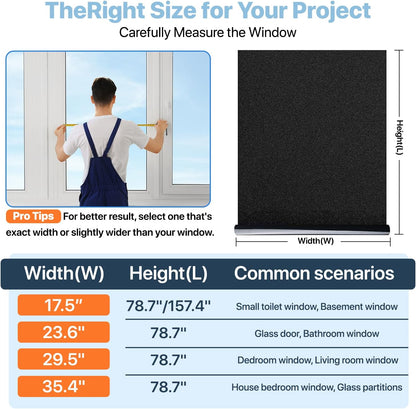 TheRight Size for Your Project

Carefully Measure the Window

Pro Tips For better result, select one that's exact width or slightly wider than your window.

Height(L)

Width(W)

| Width(W) | Height(L) | Common scenarios |
|---|---|---|
| 17.5" | 78.7"/157.4" | Small toilet window, Basement window |
| 23.6" | 78.7" | Glass door, Bathroom window |
| 29.5" | 78.7" | Dedroom window, Living room window |
| 35.4" | 78.7" | House bedroom window, Glass partitions |